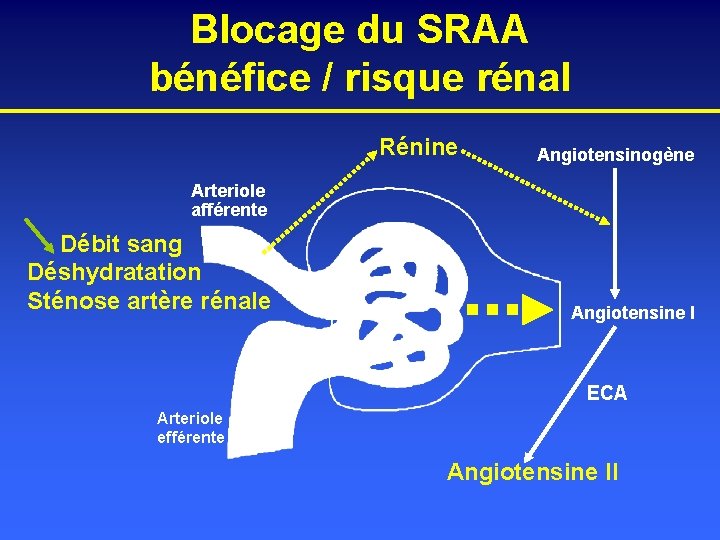 Blocage du SRAA
bénéfice / risque rénal

Rénine

Angiotensinogène

Arteriole afférente

Débit sang
Déshydratation
Sténose artère rénale

Angiotensine I

ECA

Arteriole efférente

Angiotensine II